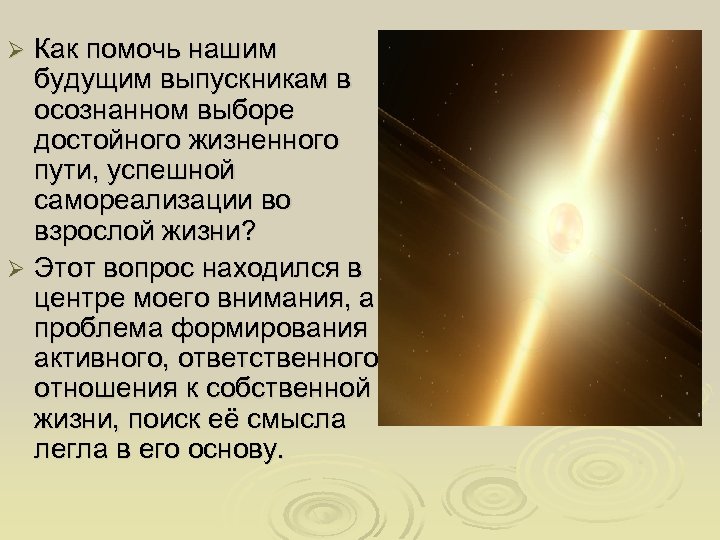 ➢ Как помочь нашим будущим выпускникам в осознанном выборе достойного жизненного пути, успешной самореализации во взрослой жизни?

➢ Этот вопрос находился в центре моего внимания, а проблема формирования активного, ответственного отношения к собственной жизни, поиск её смысла легла в его основу.